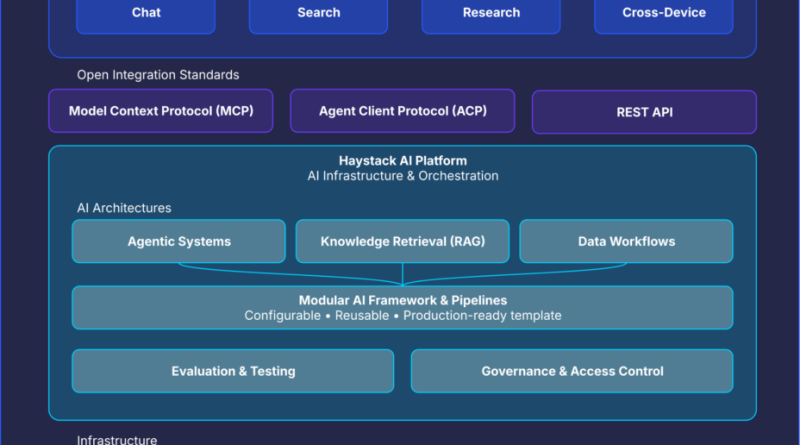 Chat
Search
Research
Cross-Device

Open Integration Standards

Model Context Protocol (MCP)
Agent Client Protocol (ACP)
REST API

Haystack AI Platform
AI Infrastructure & Orchestration

AI Architectures

Agentic Systems
Knowledge Retrieval (RAG)
Data Workflows

Modular AI Framework & Pipelines
Configurable • Reusable • Production-ready template

Evaluation & Testing
Governance & Access Control

Infrastructure